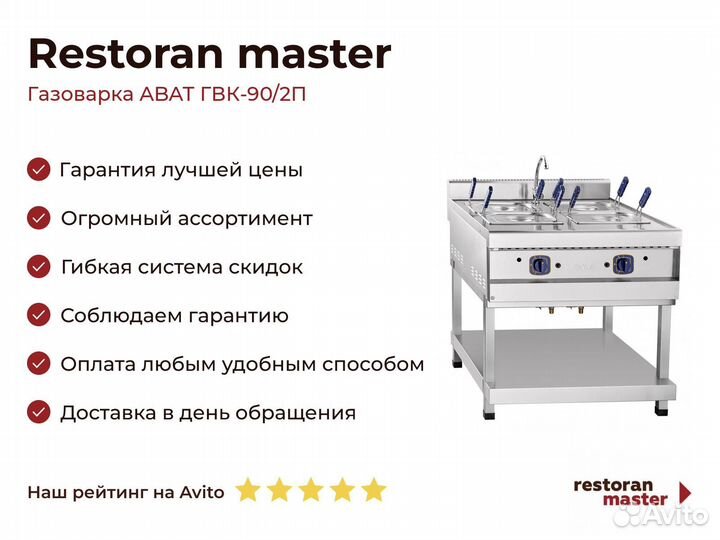 Restoran master

Газоварка АВАТ ГВК-90/2П

Гарантия лучшей цены

Огромный ассортимент

Гибкая система скидок

Соблюдаем гарантию

Оплата любым удобным способом

Доставка в день обращения

Наш рейтинг на Avito

restoran master

Avito